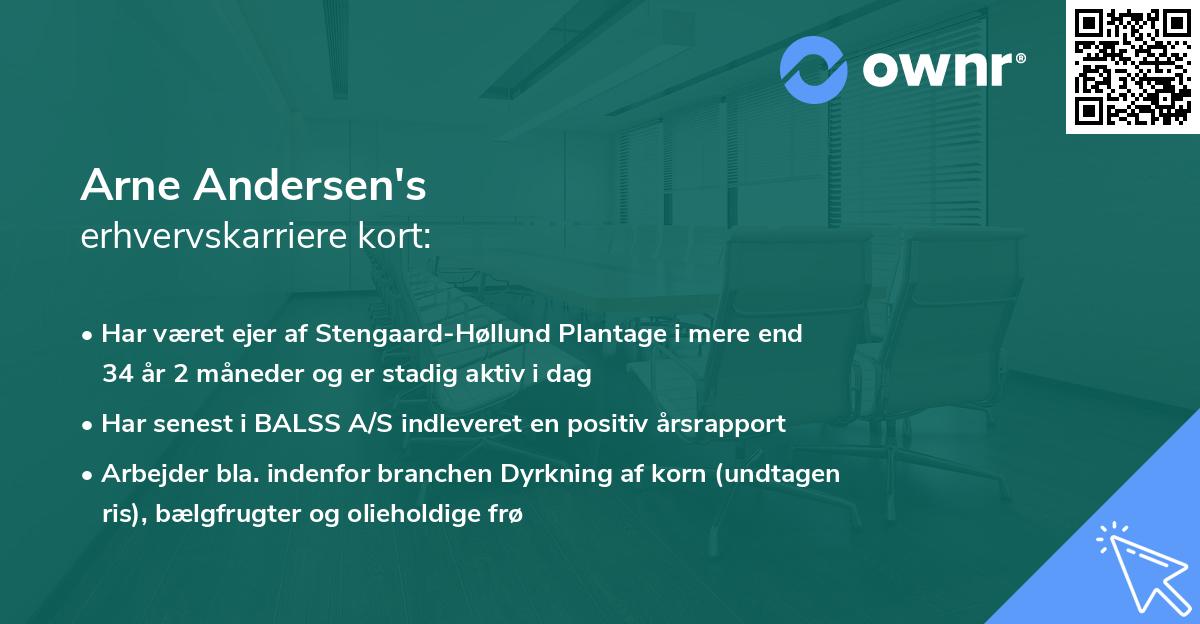 ownr®

Arne Andersen's
erhvervskarriere kort:

• Har været ejer af Stengaard-Høllund Plantage i mere end 34 år 2 måneder og er stadig aktiv i dag
• Har senest i BALSS A/S indleveret en positiv årsrapport
• Arbejder bla. indenfor branchen Dyrkning af korn (undtagen ris), bælgfrugter og olieholdige frø